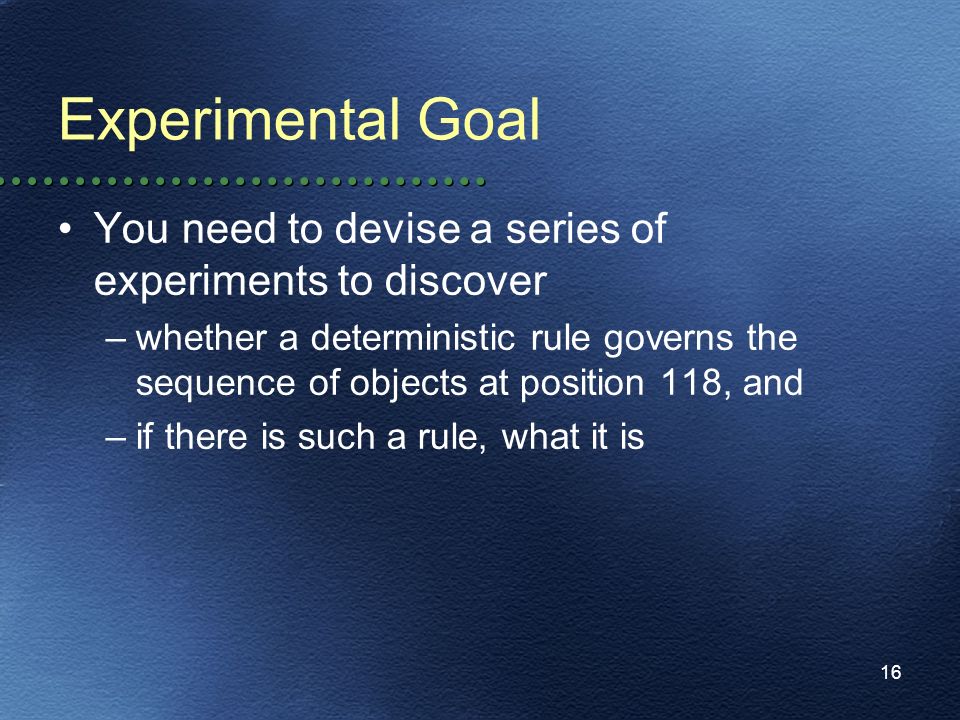 Experimental Goal

• You need to devise a series of experiments to discover

– whether a deterministic rule governs the sequence of objects at position 118, and

– if there is such a rule, what it is

16